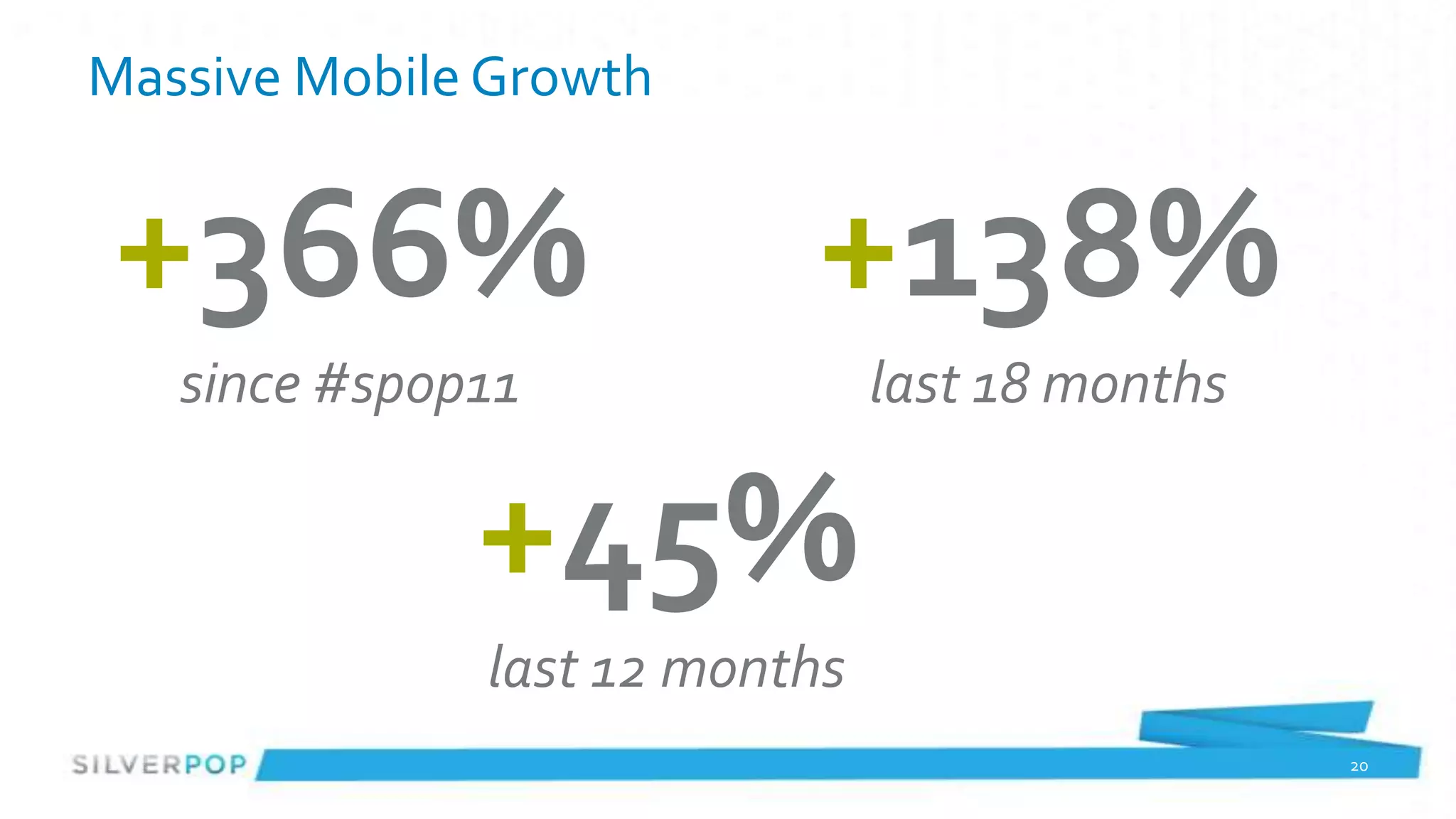 Massive Mobile Growth

+366%
since #spop11

+138%
last 18 months

+45%
last 12 months

SILVERPOP

20